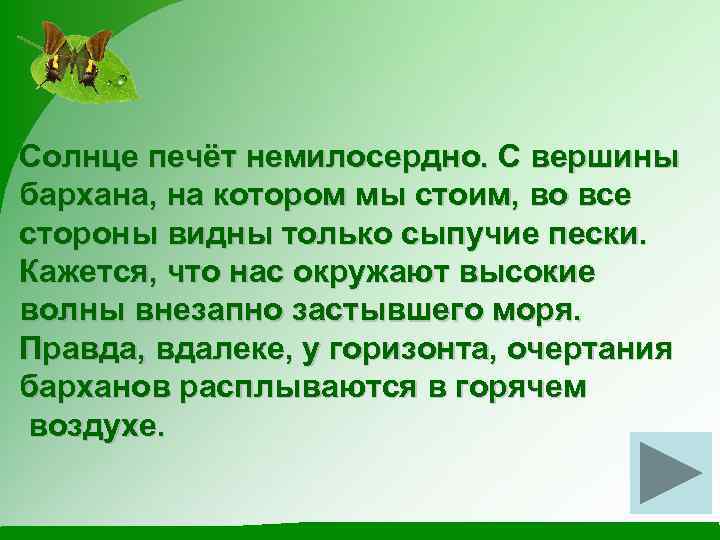 Солнце печёт немилосердно. С вершины бархана, на котором мы стоим, во все стороны видны только сыпучие пески. Кажется, что нас окружают высокие волны внезапно застывшего моря. Правда, вдалеке, у горизонта, очертания барханов расплываются в горячем воздухе.